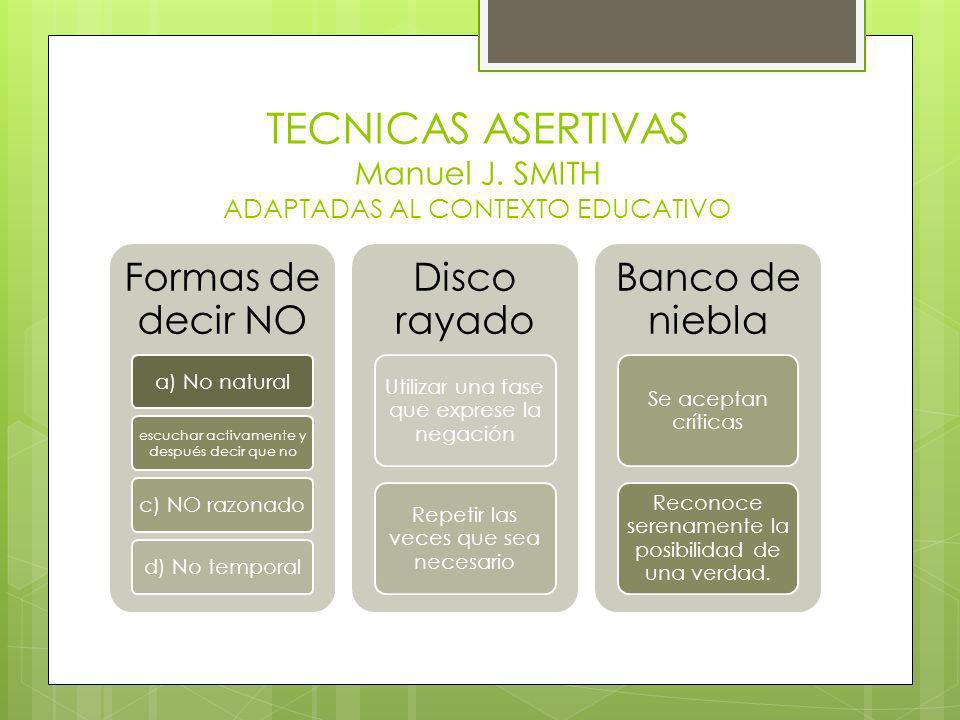 TECNICAS ASERTIVAS
Manuel J. SMITH
ADAPTADAS AL CONTEXTO EDUCATIVO

Formas de decir NO

a) No natural

escuchar activamente y después decir que no

c) NO razonado

d) No temporal

Disco rayado

Utilizar una fase que exprese la negación

Repetir las veces que sea necesario

Banco de niebla

Se aceptan críticas

Reconoce serenamente la posibilidad de una verdad.